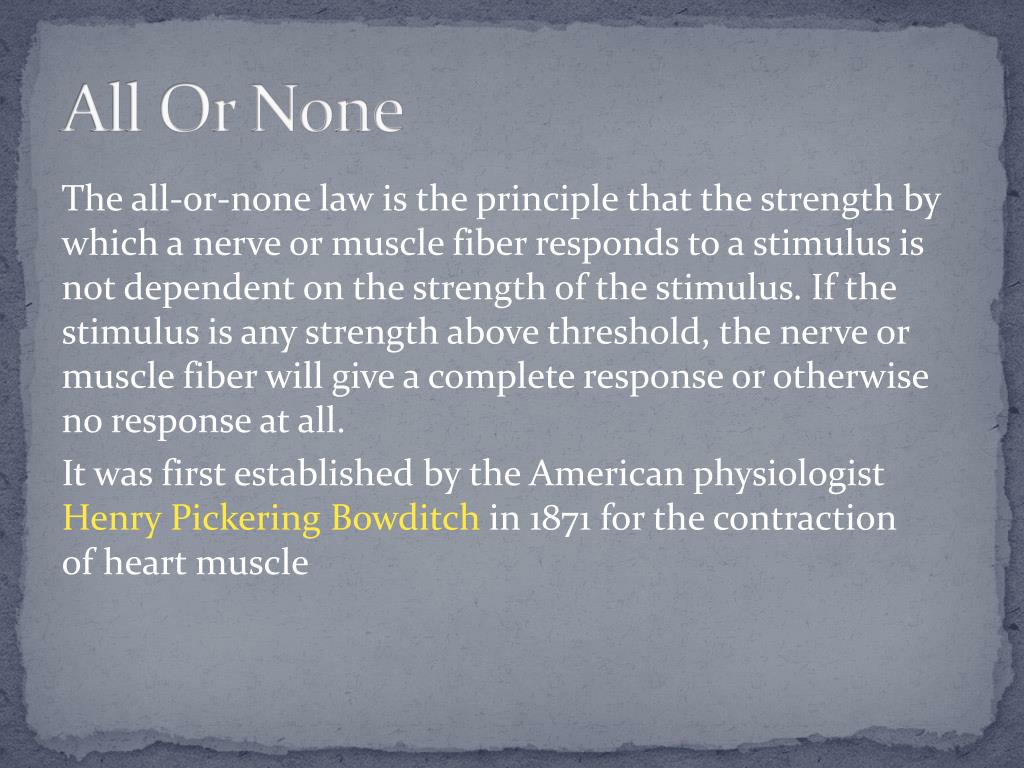 All Or None

The all-or-none law is the principle that the strength by which a nerve or muscle fiber responds to a stimulus is not dependent on the strength of the stimulus. If the stimulus is any strength above threshold, the nerve or muscle fiber will give a complete response or otherwise no response at all.

It was first established by the American physiologist Henry Pickering Bowditch in 1871 for the contraction of heart muscle